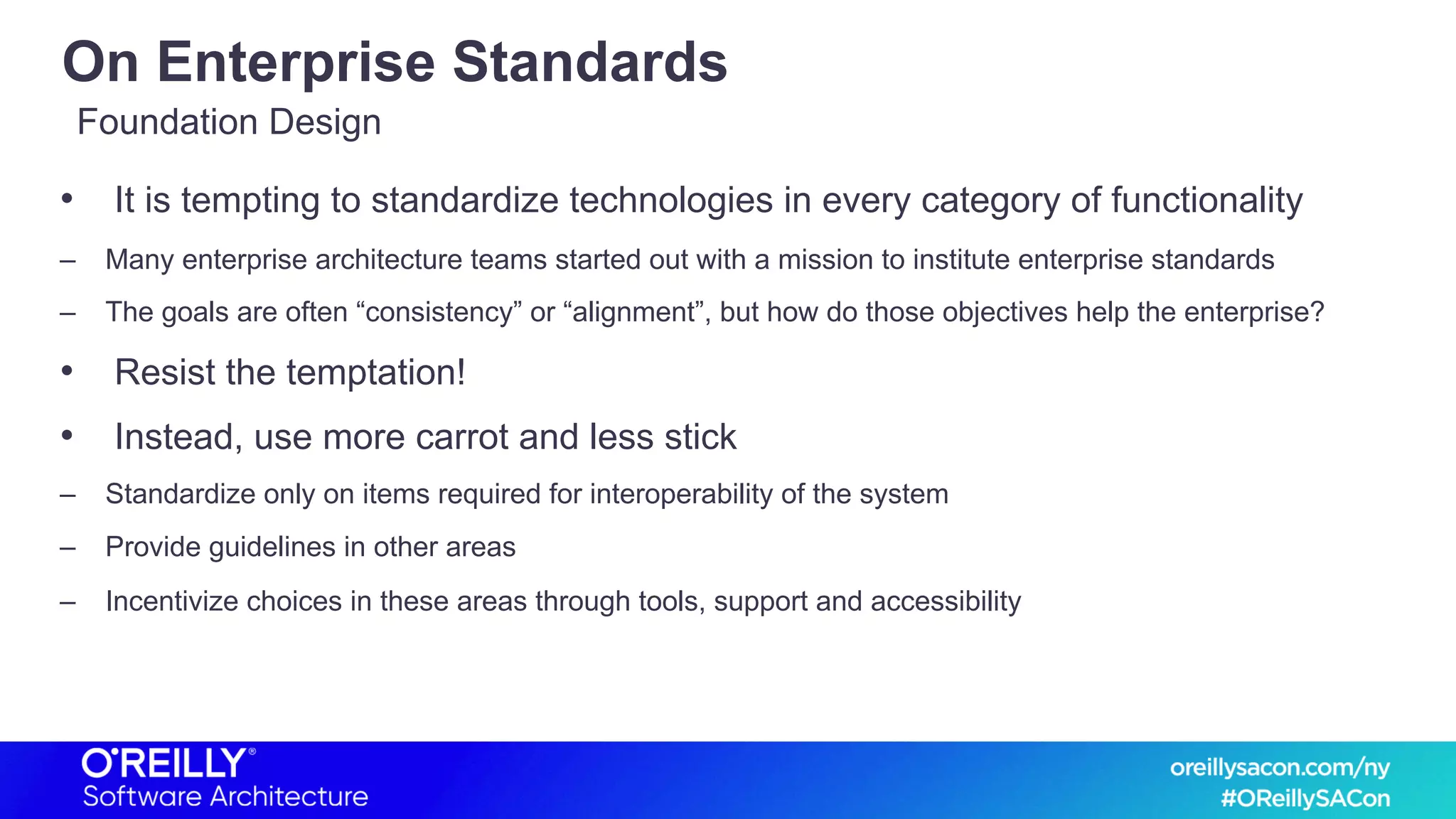 On Enterprise Standards
Foundation Design

• It is tempting to standardize technologies in every category of functionality
– Many enterprise architecture teams started out with a mission to institute enterprise standards
– The goals are often “consistency” or “alignment”, but how do those objectives help the enterprise?
• Resist the temptation!
• Instead, use more carrot and less stick
– Standardize only on items required for interoperability of the system
– Provide guidelines in other areas
– Incentivize choices in these areas through tools, support and accessibility

O'REILLY®
Software Architecture

oreillysacon.com/ny
#OReillySACon